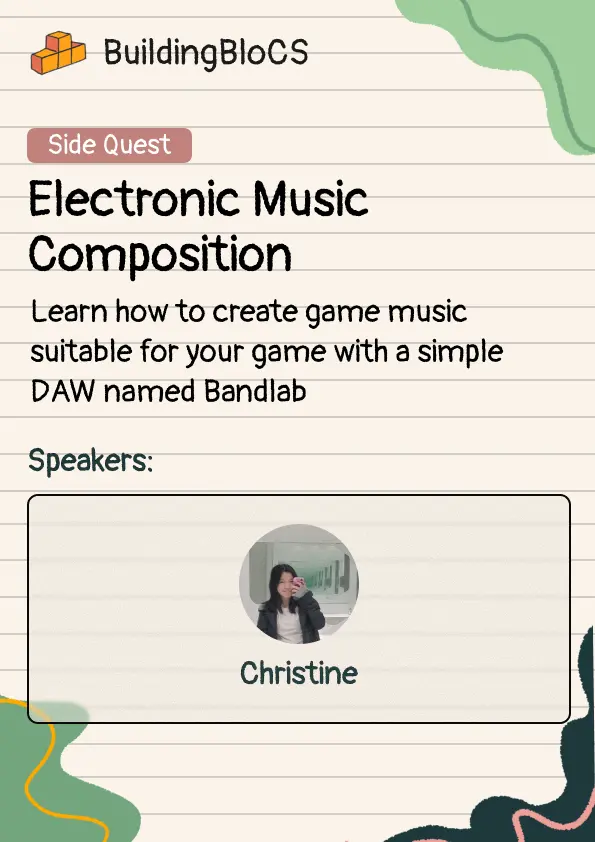 BuildingBloCS

Side Quest

Electronic Music Composition

Learn how to create game music suitable for your game with a simple DAW named Bandlab

Speakers:

Christine